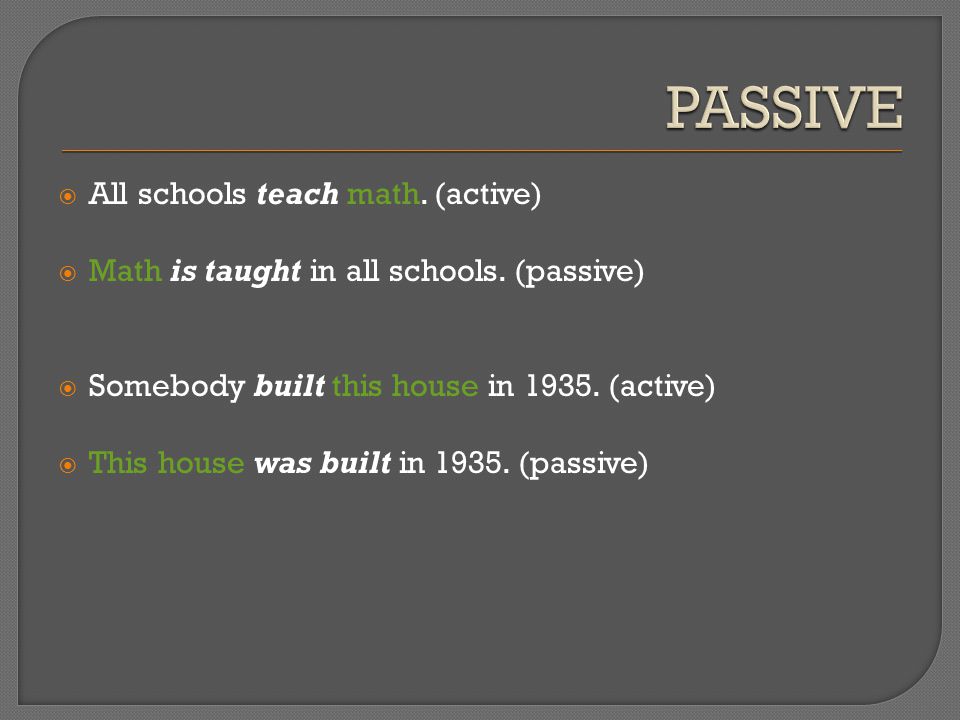 PASSIVE

All schools teach math. (active)

Math is taught in all schools. (passive)

Somebody built this house in 1935. (active)

This house was built in 1935. (passive)